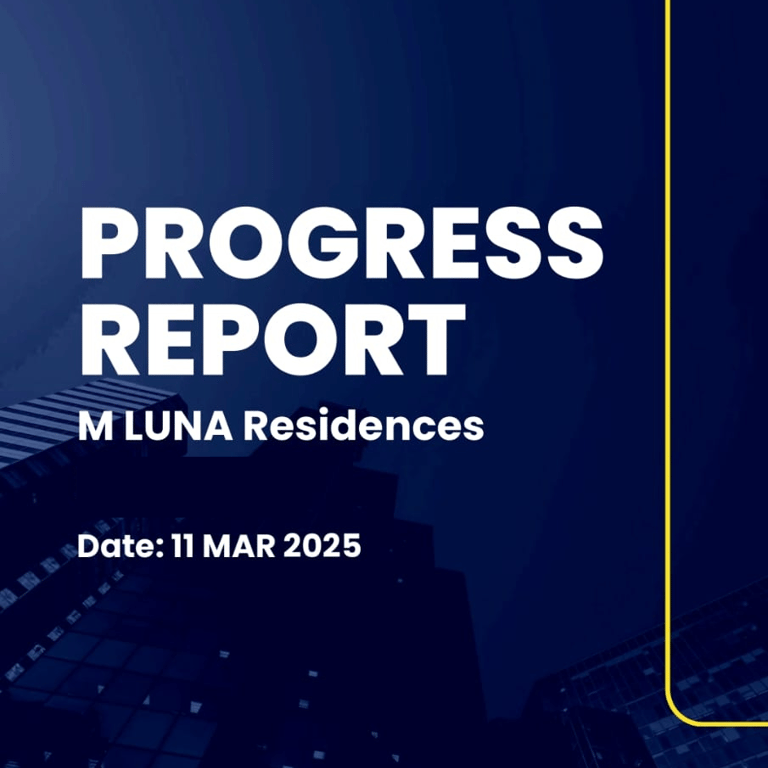 PROGRESS REPORT
M LUNA Residences

Date: 11 MAR 2025